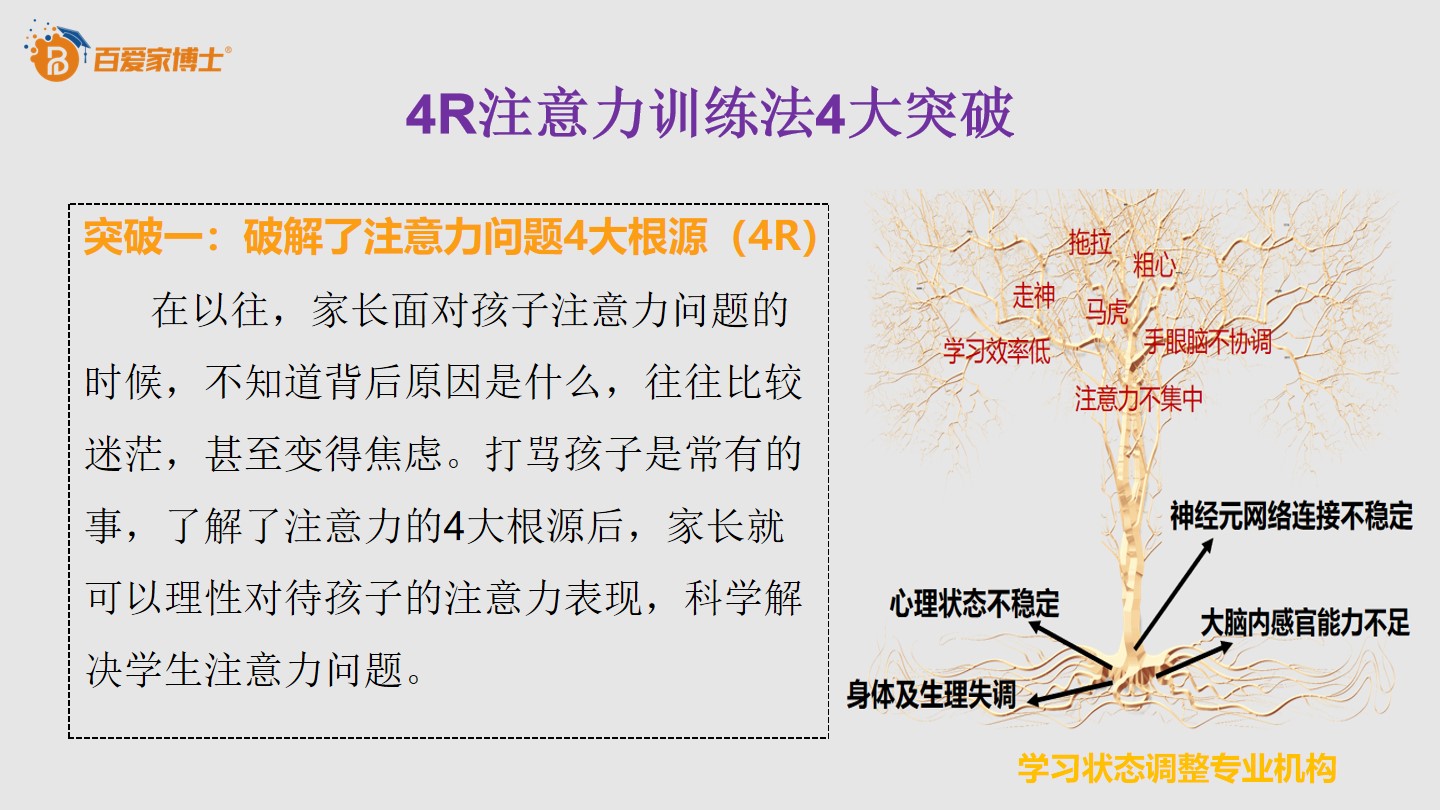 百爱家博士®

4R注意力训练法4大突破

突破一：破解了注意力问题4大根源（4R）

在以往，家长面对孩子注意力问题的时候，不知道背后原因是什么，往往比较迷茫，甚至变得焦虑。打骂孩子是常有的事，了解了注意力的4大根源后，家长就可以理性对待孩子的注意力表现，科学解决学生注意力问题。

拖拉
粗心
走神
马虎
学习效率低
手眼脑不协调
注意力不集中
神经元网络连接不稳定
心理状态不稳定
大脑内感官能力不足
身体及生理失调

学习状态调整专业机构